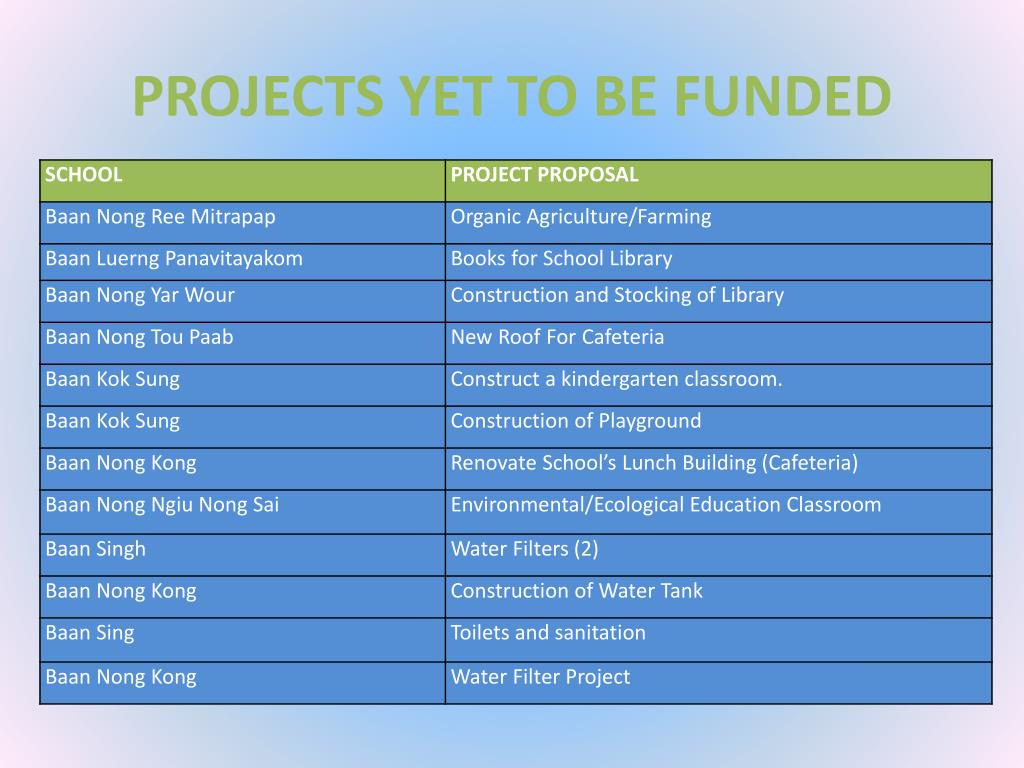 PROJECTS YET TO BE FUNDED

| SCHOOL | PROJECT PROPOSAL |
|---|---|
| Baan Nong Ree Mitrapap | Organic Agriculture/Farming |
| Baan Luerng Panavitayakom | Books for School Library |
| Baan Nong Yar Wour | Construction and Stocking of Library |
| Baan Nong Tou Paab | New Roof For Cafeteria |
| Baan Kok Sung | Construct a kindergarten classroom. |
| Baan Kok Sung | Construction of Playground |
| Baan Nong Kong | Renovate School's Lunch Building (Cafeteria) |
| Baan Nong Ngiu Nong Sai | Environmental/Ecological Education Classroom |
| Baan Singh | Water Filters (2) |
| Baan Nong Kong | Construction of Water Tank |
| Baan Sing | Toilets and sanitation |
| Baan Nong Kong | Water Filter Project |